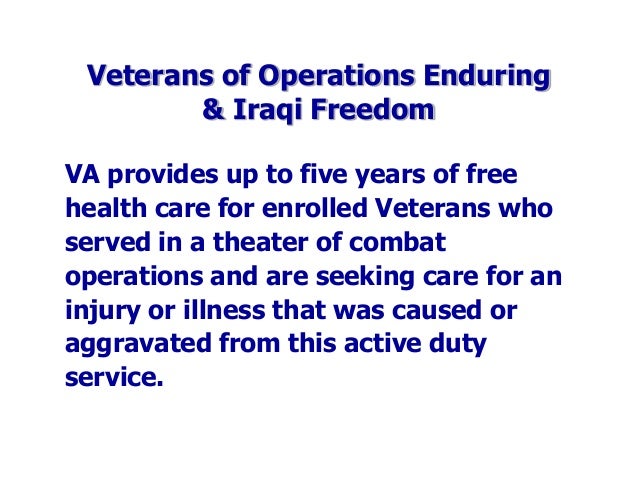 Veterans of Operations Enduring & Iraqi Freedom

VA provides up to five years of free health care for enrolled Veterans who served in a theater of combat operations and are seeking care for an injury or illness that was caused or aggravated from this active duty service.